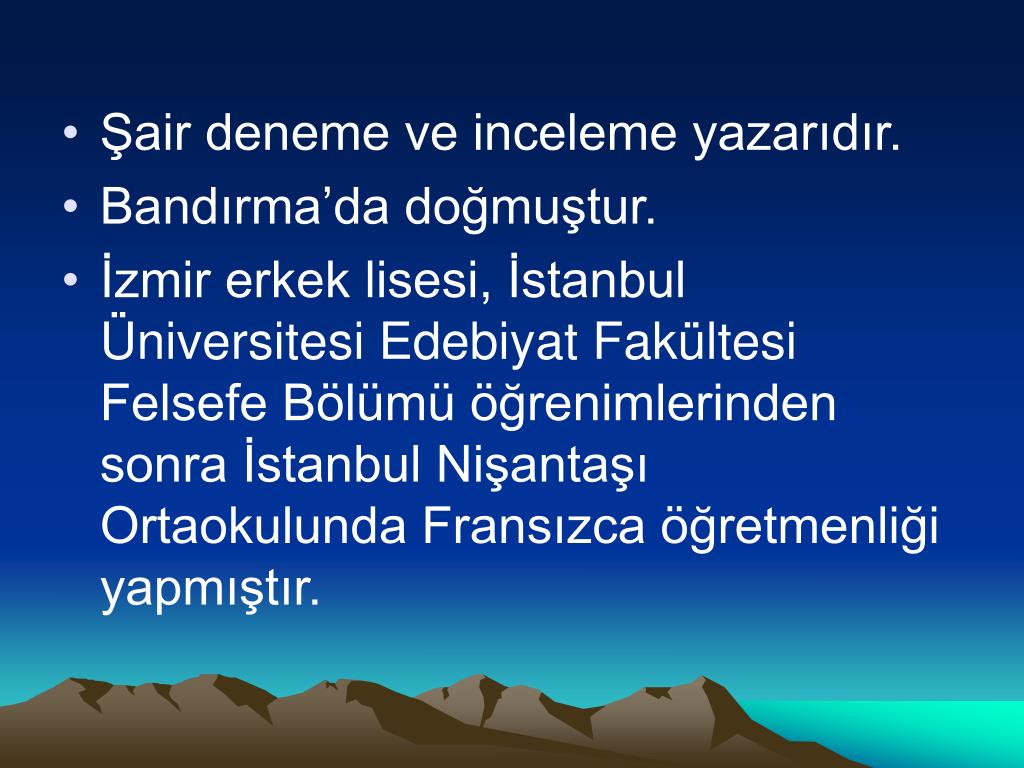 • Şair deneme ve inceleme yazarıdır.
• Bandırma’da doğmuştur.
• İzmir erkek lisesi, İstanbul Üniversitesi Edebiyat Fakültesi Felsefe Bölümü öğrenimlerinden sonra İstanbul Nişantaşı Ortaokulunda Fransızca öğretmenliği yapmıştır.